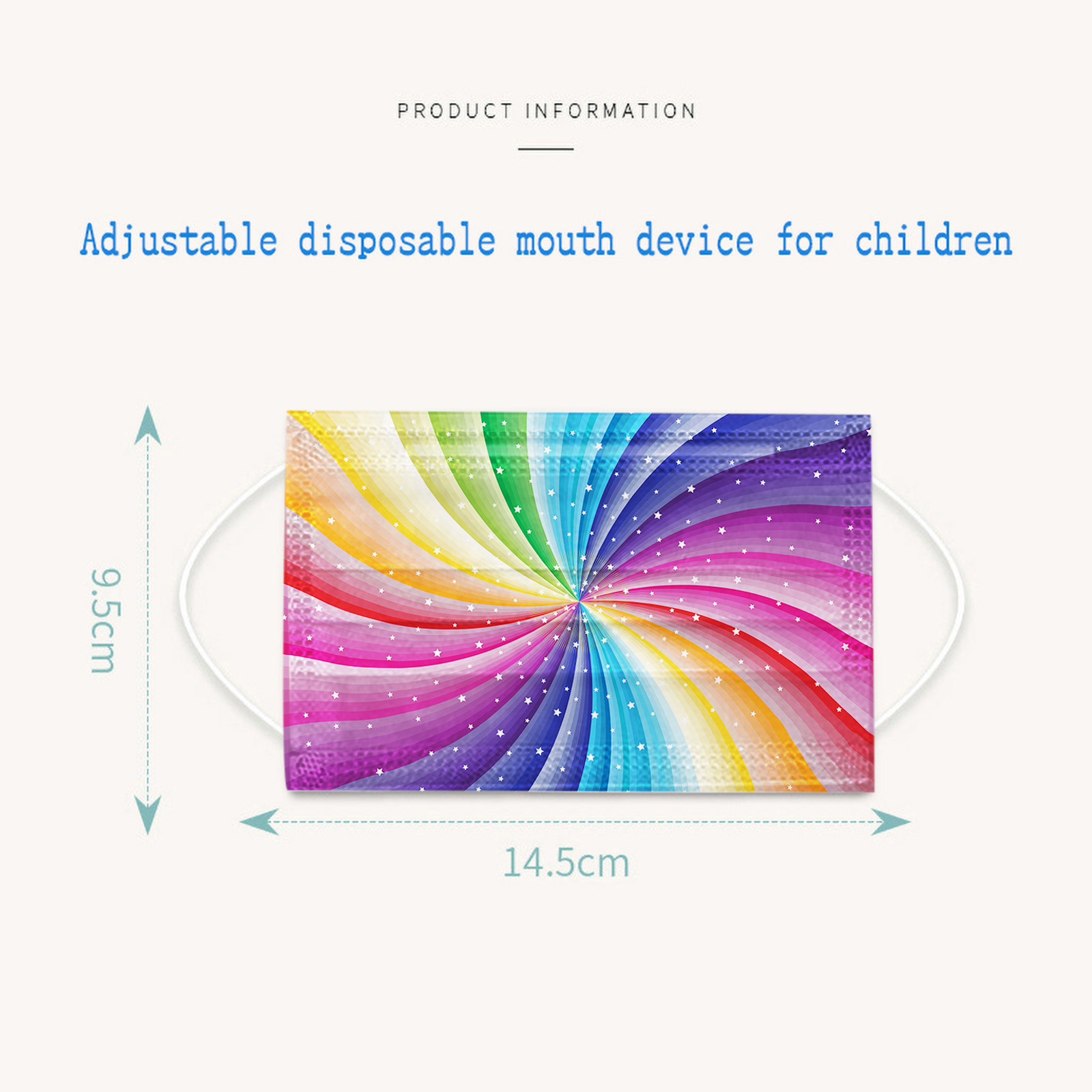 PRODUCT INFORMATION

Adjustable disposable mouth device for children

9.5cm

14.5cm